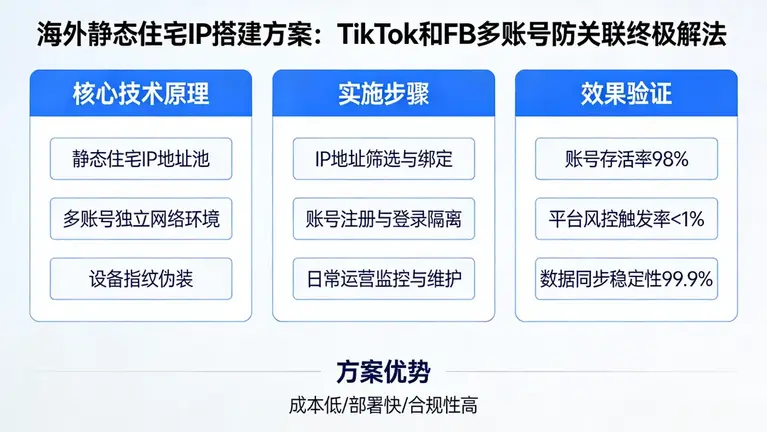 海外静态住宅IP搭建方案：TikTok和FB多账号防关联终极解法

核心技术原理

静态住宅IP地址池

多账号独立网络环境

设备指纹伪装

实施步骤

IP地址筛选与绑定

账号注册与登录隔离

日常运营监控与维护

效果验证

账号存活率98%

平台风控触发率<1%

数据同步稳定性99.9%

方案优势

成本低/部署快/合规性高